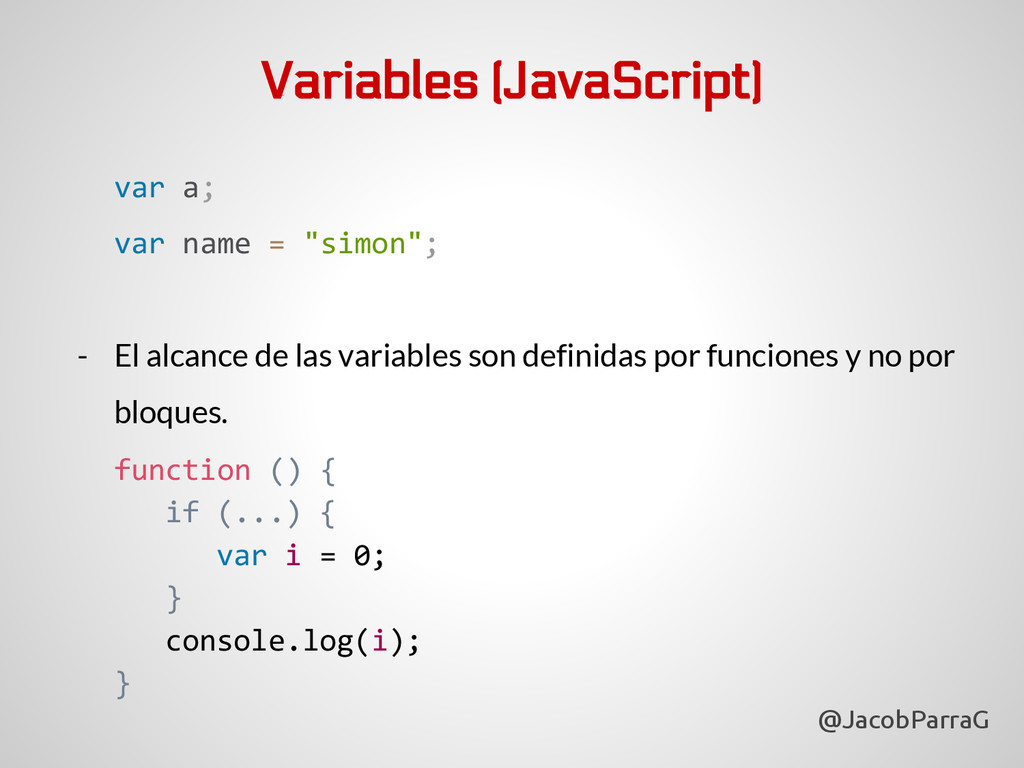 Variables (JavaScript)

var a;

var name = "simon";

- El alcance de las variables son definidas por funciones y no por bloques.

function () {
   if (...) {
      var i = 0;
   }
   console.log(i);
}

@JacobParraG